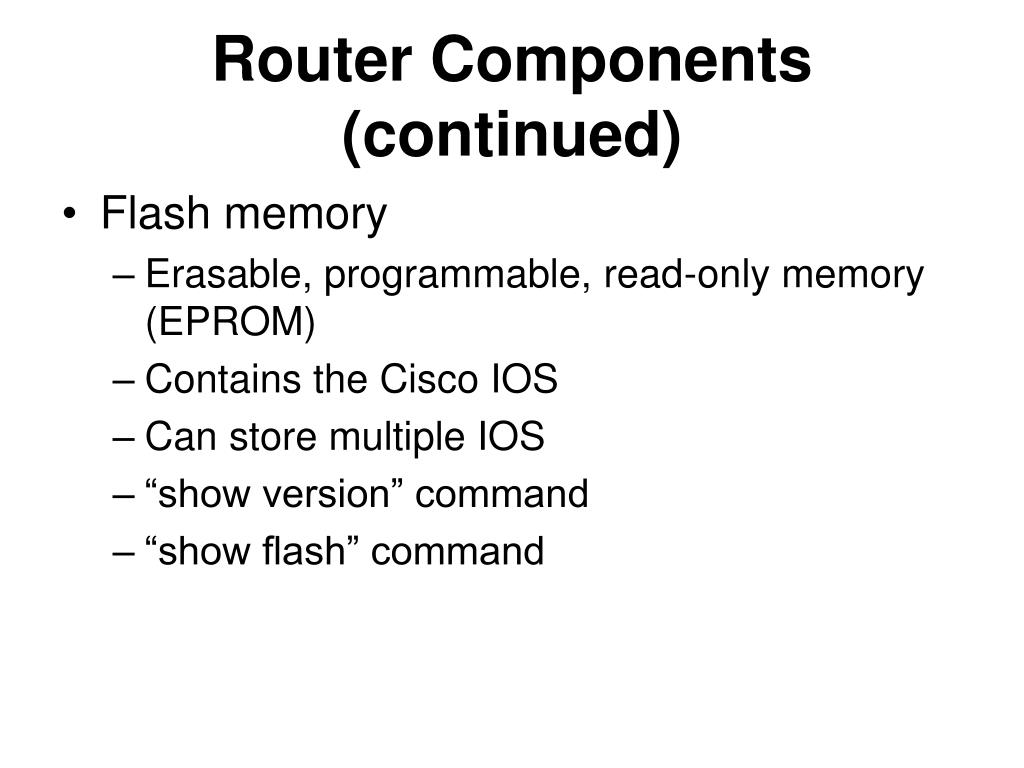 Router Components (continued)

• Flash memory
– Erasable, programmable, read-only memory (EPROM)
– Contains the Cisco IOS
– Can store multiple IOS
– “show version” command
– “show flash” command